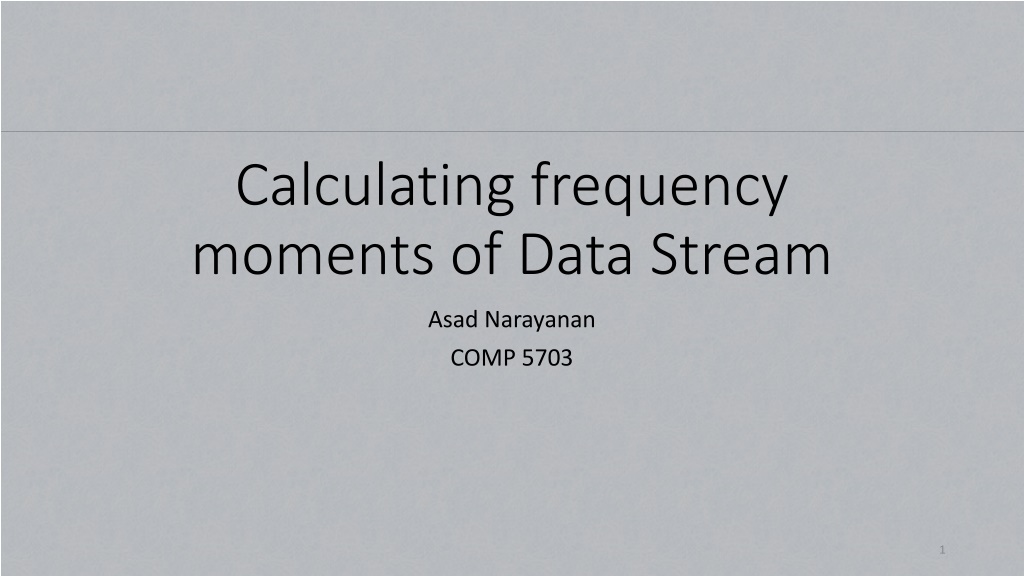 Calculating frequency moments of Data Stream

Asad Narayanan

COMP 5703

1